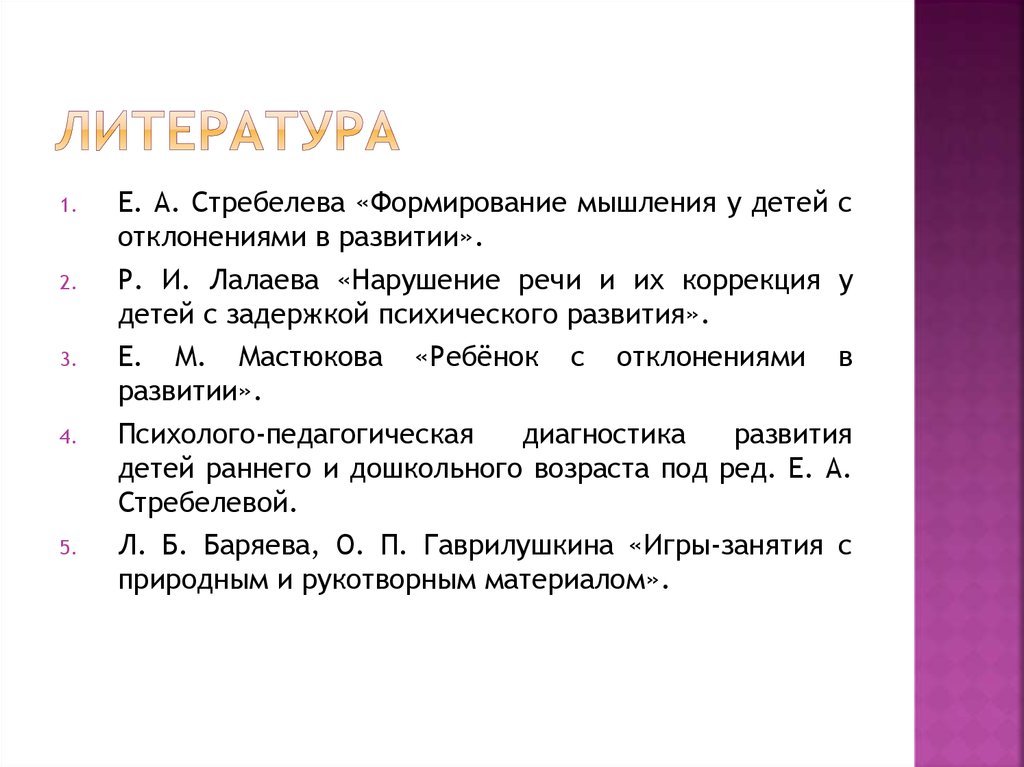 ЛИТЕРАТУРА

1. Е. А. Стребелева «Формирование мышления у детей с отклонениями в развитии».

2. Р. И. Лалаева «Нарушение речи и их коррекция у детей с задержкой психического развития».

3. Е. М. Мастюкова «Ребёнок с отклонениями в развитии».

4. Психолого-педагогическая диагностика развития детей раннего и дошкольного возраста под ред. Е. А. Стребелевой.

5. Л. Б. Баряева, О. П. Гаврилушкина «Игры-занятия с природным и рукотворным материалом».